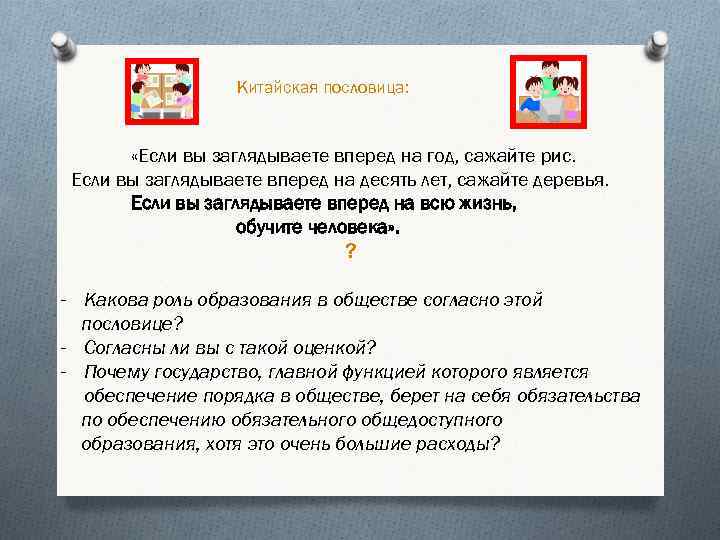 Китайская пословица:

«Если вы заглядываете вперед на год, сажайте рис.
Если вы заглядываете вперед на десять лет, сажайте деревья.
Если вы заглядываете вперед на всю жизнь,
обучите человека».

?

- Какова роль образования в обществе согласно этой пословице?
- Согласны ли вы с такой оценкой?
- Почему государство, главной функцией которого является обеспечение порядка в обществе, берет на себя обязательства по обеспечению обязательного общедоступного образования, хотя это очень большие расходы?